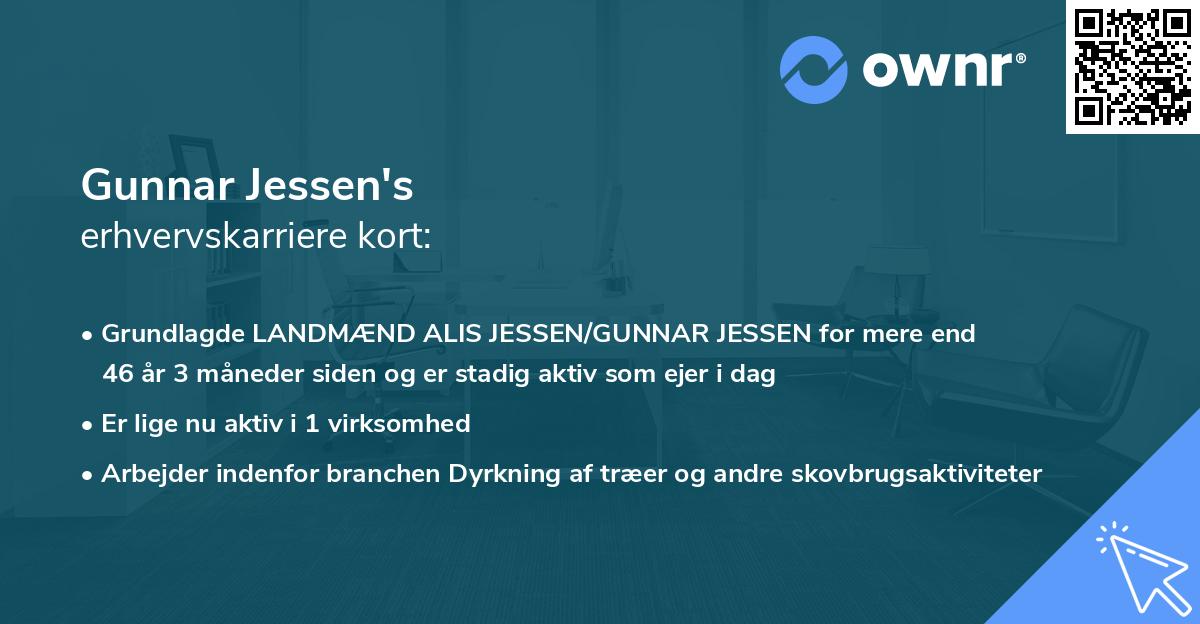 ownr®

Gunnar Jessen's
erhvervskarriere kort:

• Grundlagde LANDMÆND ALIS JESSEN/GUNNAR JESSEN for mere end 46 år 3 måneder siden og er stadig aktiv som ejer i dag

• Er lige nu aktiv i 1 virksomhed

• Arbejder indenfor branchen Dyrkning af træer og andre skovbrugsaktiviteter